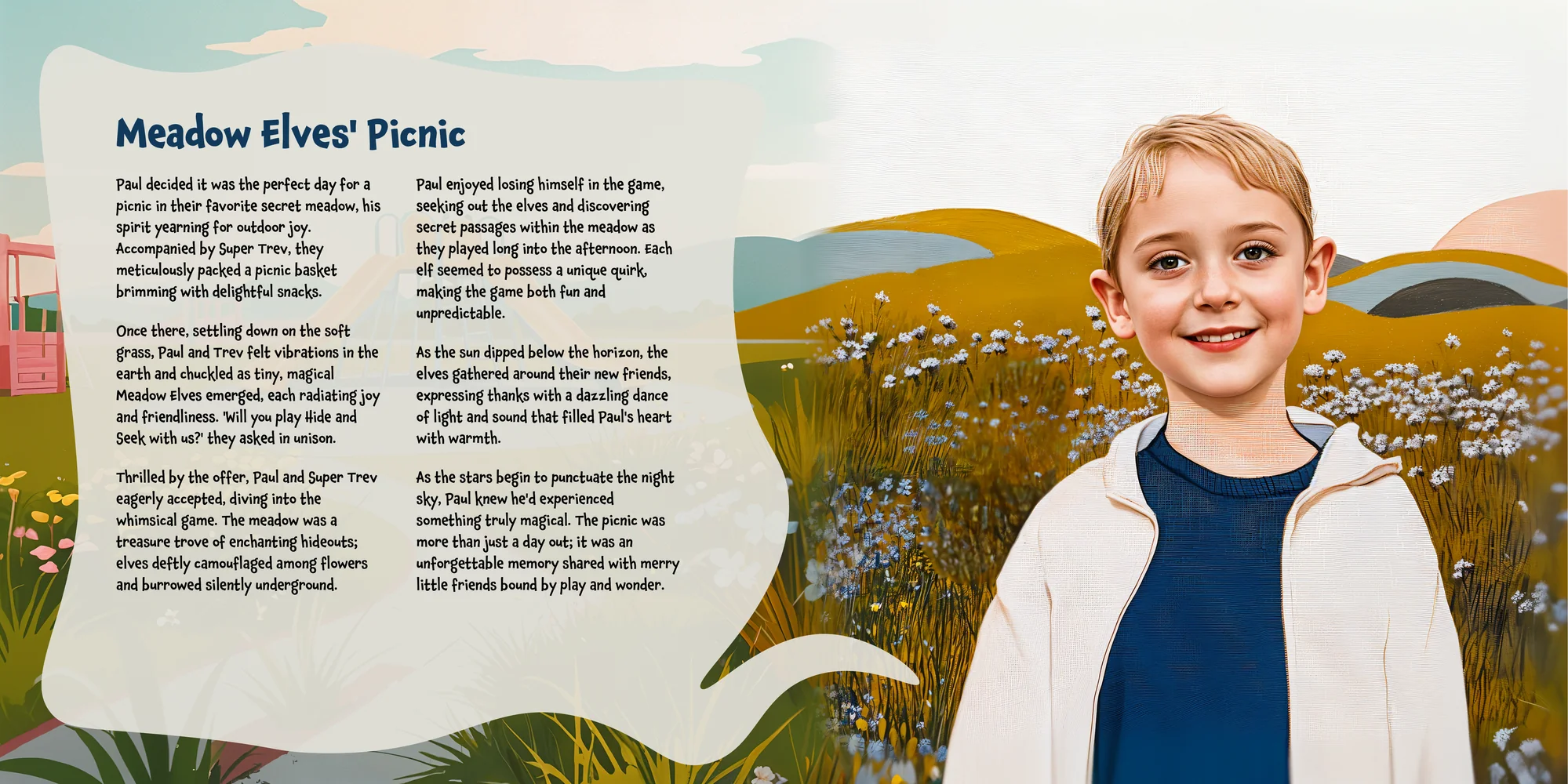 Meadow Elves' Picnic

Paul decided it was the perfect day for a picnic in their favorite secret meadow, his spirit yearning for outdoor joy. Accompanied by Super Trev, they meticulously packed a picnic basket brimming with delightful snacks.

Once there, settling down on the soft grass, Paul and Trev felt vibrations in the earth and chuckled as tiny, magical Meadow Elves emerged, each radiating joy and friendliness. 'Will you play Hide and Seek with us?' they asked in unison.

Thrilled by the offer, Paul and Super Trev eagerly accepted, diving into the whimsical game. The meadow was a treasure trove of enchanting hideouts; elves deftly camouflaged among flowers and burrowed silently underground.

Paul enjoyed losing himself in the game, seeking out the elves and discovering secret passages within the meadow as they played long into the afternoon. Each elf seemed to possess a unique quirk, making the game both fun and unpredictable.

As the sun dipped below the horizon, the elves gathered around their new friends, expressing thanks with a dazzling dance of light and sound that filled Paul's heart with warmth.

As the stars begin to punctuate the night sky, Paul knew he'd experienced something truly magical. The picnic was more than just a day out; it was an unforgettable memory shared with merry little friends bound by play and wonder.